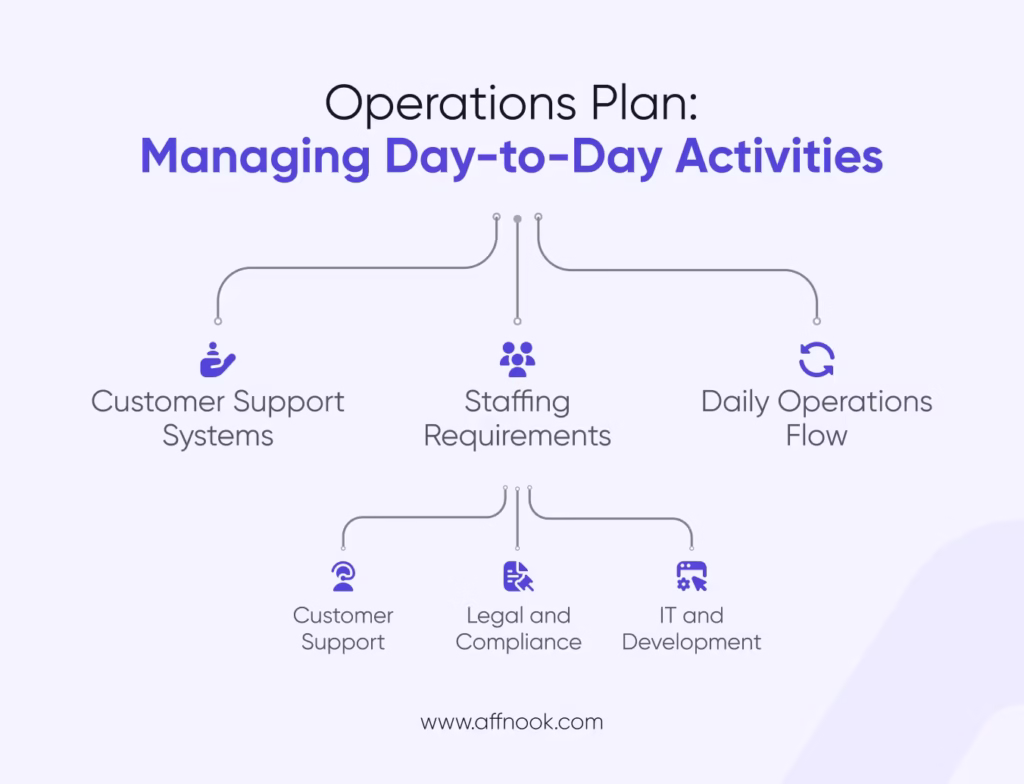 Operations Plan:
Managing Day-to-Day Activities

Customer Support Systems

Staffing Requirements

Daily Operations Flow

Customer Support

Legal and Compliance

IT and Development

www.affnook.com